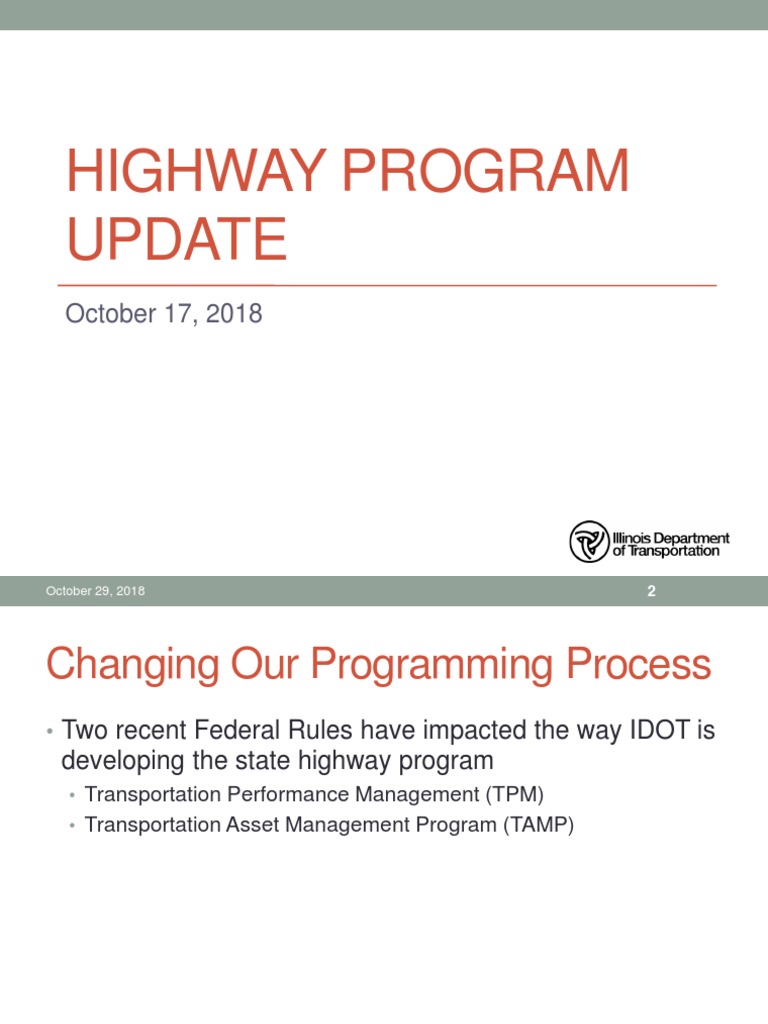 HIGHWAY PROGRAM UPDATE

October 17, 2018

Illinois Department of Transportation

October 29, 2018

2

Changing Our Programming Process

• Two recent Federal Rules have impacted the way IDOT is developing the state highway program
• Transportation Performance Management (TPM)
• Transportation Asset Management Program (TAMP)